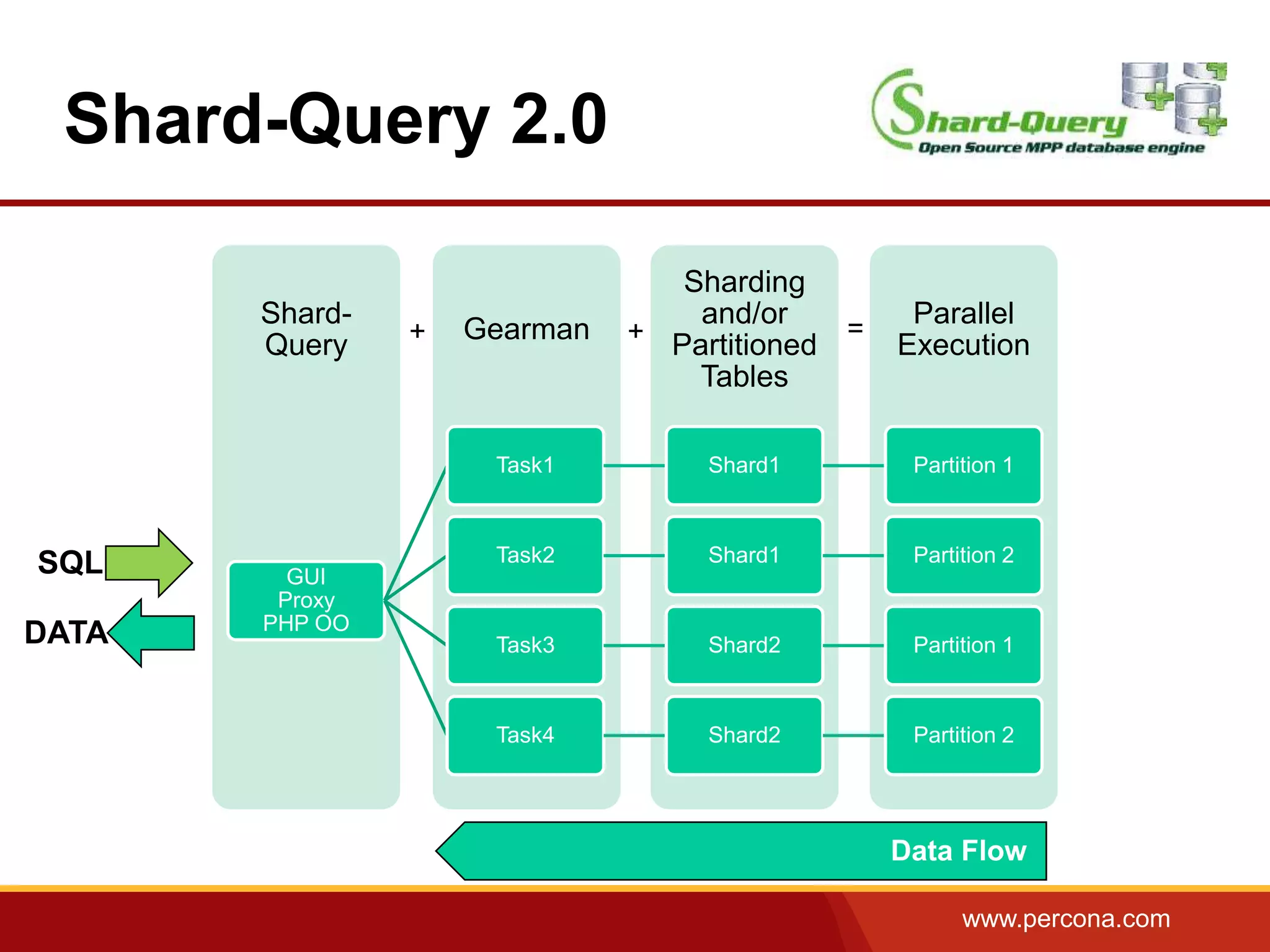 Shard-Query 2.0

Shard-Query
Open Source MPP database engine

Shard-Query + Gearman + Sharding and/or Partitioned Tables = Parallel Execution

SQL

DATA

GUI
Proxy
PHP OO

Task1
Task2
Task3
Task4

Shard1
Shard1
Shard2
Shard2

Partition 1
Partition 2
Partition 1
Partition 2

Data Flow

www.percona.com